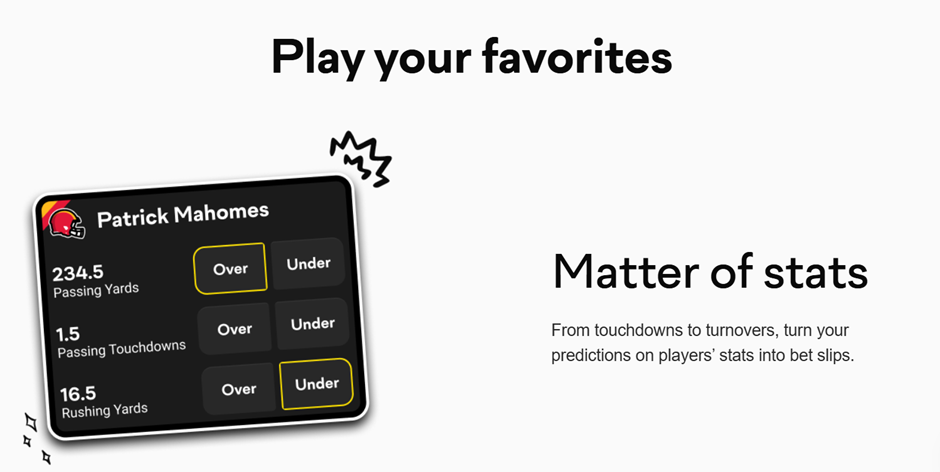 Play your favorites

Patrick Mahomes

234.5
Passing Yards
Over
Under

1.5
Passing Touchdowns
Over
Under

16.5
Rushing Yards
Over
Under

Matter of stats

From touchdowns to turnovers, turn your predictions on players' stats into bet slips.